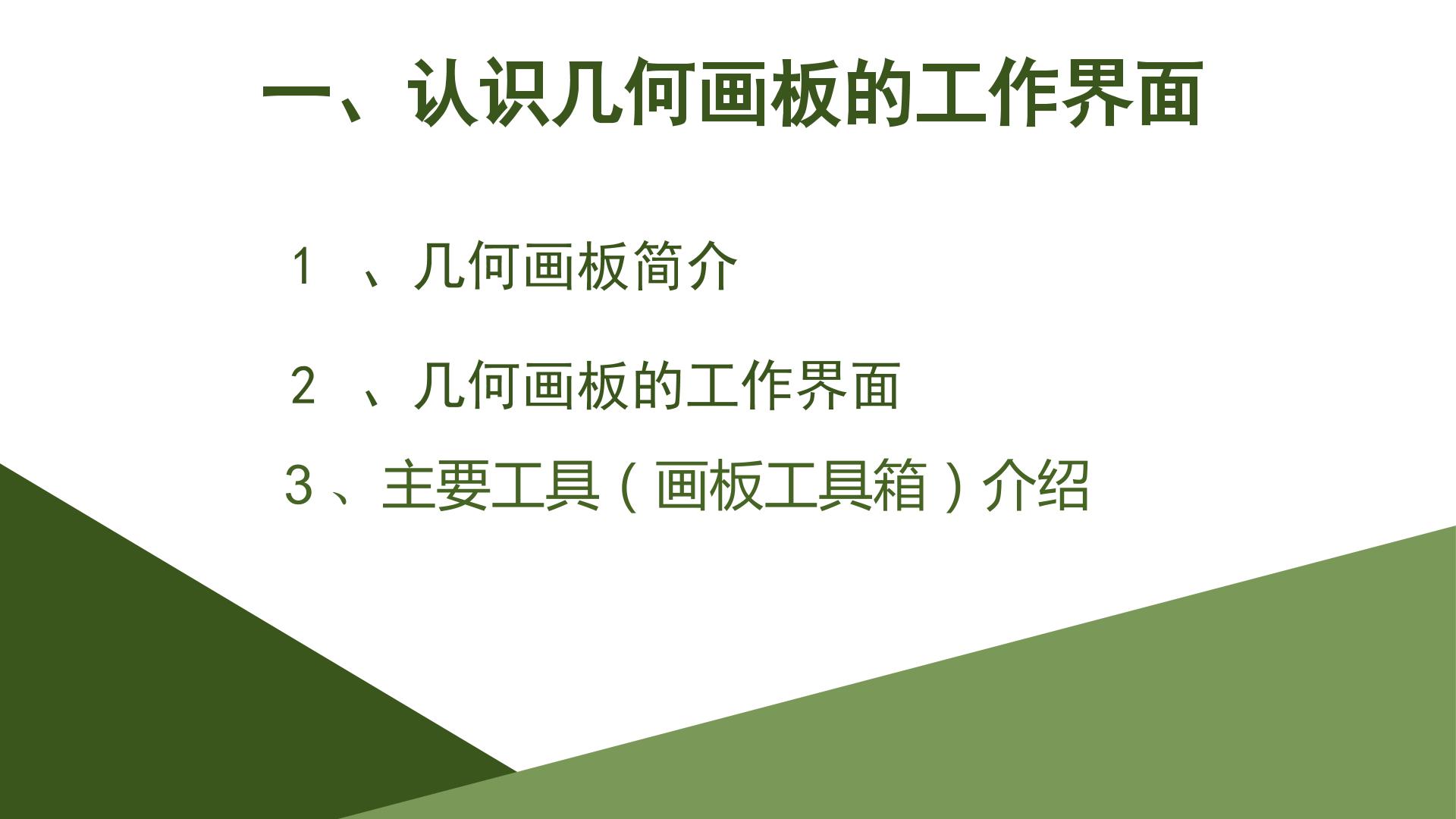 一、认识几何画板的工作界面

1 、几何画板简介

2 、几何画板的工作界面

3、主要工具（画板工具箱）介绍